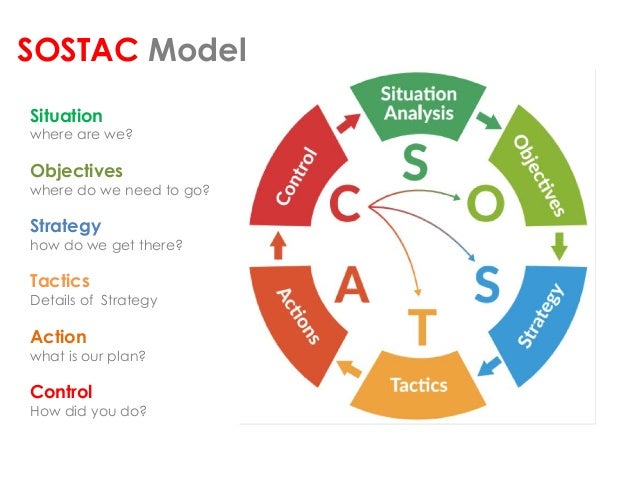 SOSTAC Model

Situation
where are we?

Objectives
where do we need to go?

Strategy
how do we get there?

Tactics
Details of Strategy

Action
what is our plan?

Control
How did you do?

Situation Analysis
Objectives
Strategy
Tactics
Actions
Control

S
O
S
T
A
C